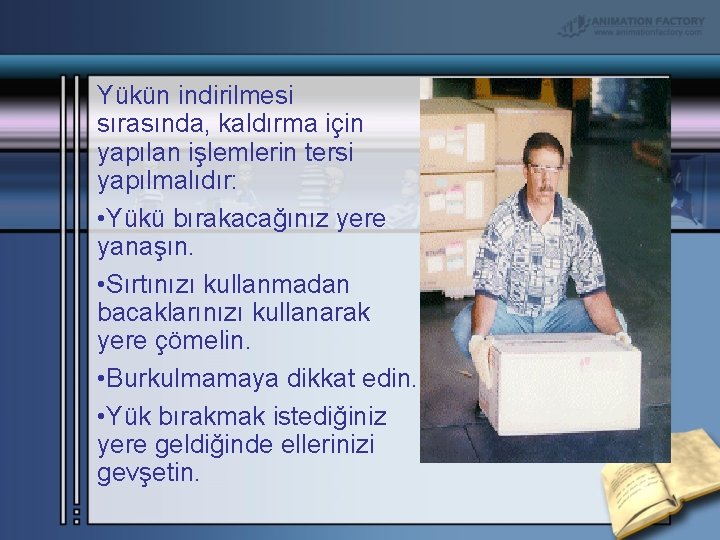 ANIMATION FACTORY
www.animationfactory.com

Yükün indirilmesi sırasında, kaldırma için yapılan işlemlerin tersi yapılmalıdır:

•Yükü bırakacağınız yere yanaşın.

•Sırtınızı kullanmadan bacaklarınızı kullanarak yere çömelin.

•Burkulmamaya dikkat edin.

•Yük bırakmak istediğiniz yere geldiğinde ellerinizi gevşetin.